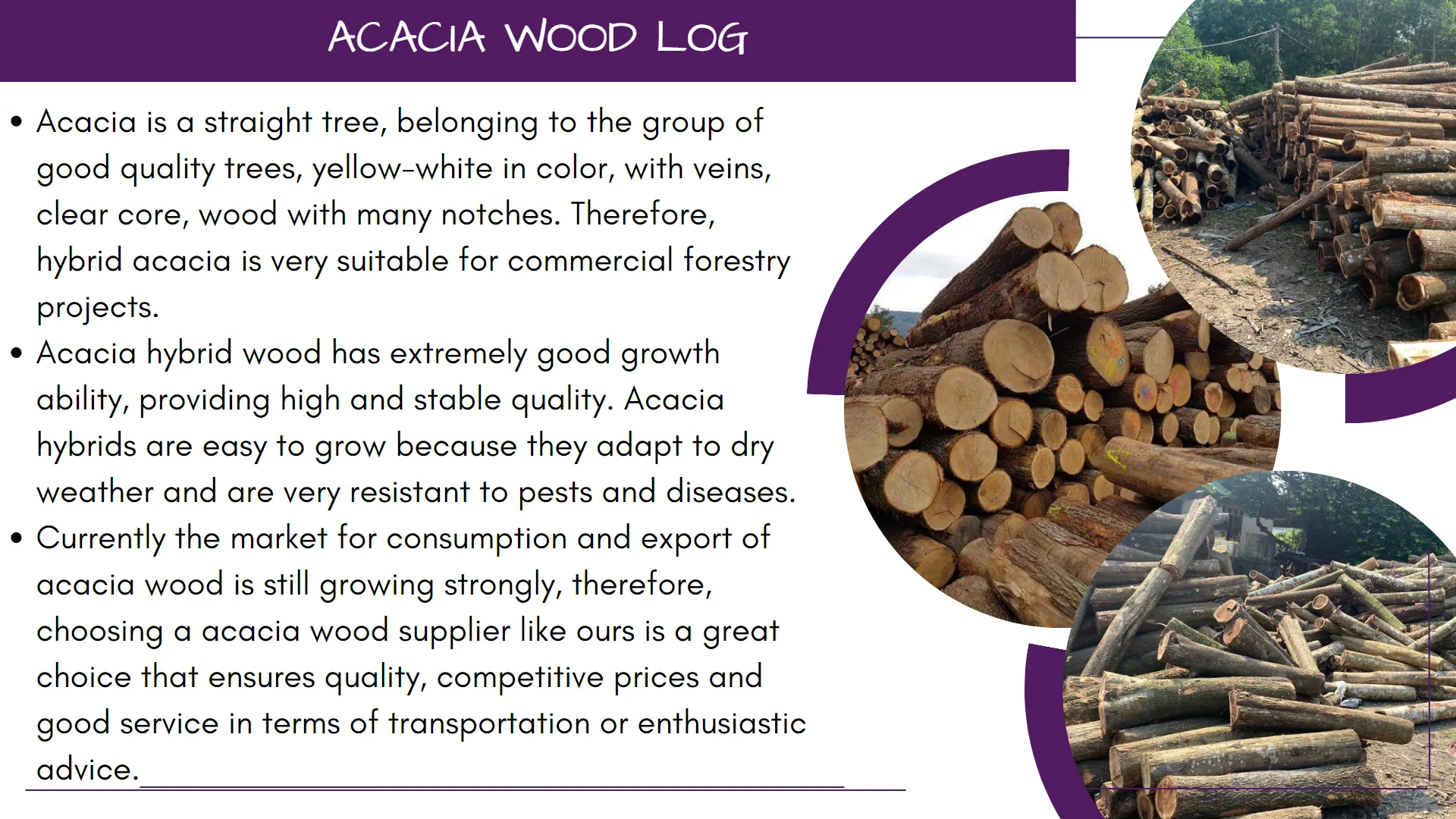 ACACIA WOOD LOG

• Acacia is a straight tree, belonging to the group of good quality trees, yellow-white in color, with veins, clear core, wood with many notches. Therefore, hybrid acacia is very suitable for commercial forestry projects.
• Acacia hybrid wood has extremely good growth ability, providing high and stable quality. Acacia hybrids are easy to grow because they adapt to dry weather and are very resistant to pests and diseases.
• Currently the market for consumption and export of acacia wood is still growing strongly, therefore, choosing a acacia wood supplier like ours is a great choice that ensures quality, competitive prices and good service in terms of transportation or enthusiastic advice.